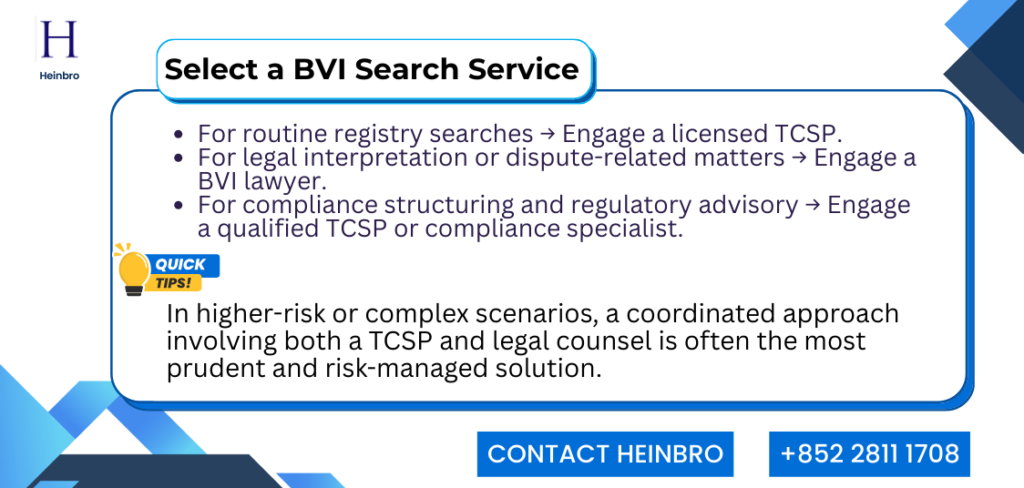 H
Heinbro

Select a BVI Search Service

- For routine registry searches → Engage a licensed TCSP.
- For legal interpretation or dispute-related matters → Engage a BVI lawyer.
- For compliance structuring and regulatory advisory → Engage a qualified TCSP or compliance specialist.

QUICK TIPS!

In higher-risk or complex scenarios, a coordinated approach involving both a TCSP and legal counsel is often the most prudent and risk-managed solution.

CONTACT HEINBRO

+852 2811 1708